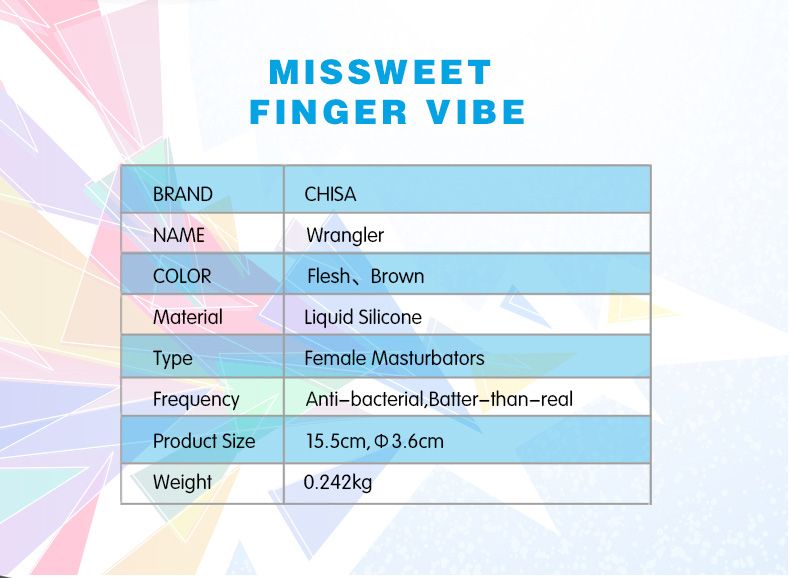 MISSWEET
FINGER VIBE

| BRAND | CHISA |
|---|---|
| NAME | Wrangler |
| COLOR | Flesh、Brown |
| Material | Liquid Silicone |
| Type | Female Masturbators |
| Frequency | Anti-bacterial,Batter-than-real |
| Product Size | 15.5cm, Φ3.6cm |
| Weight | 0.242kg |